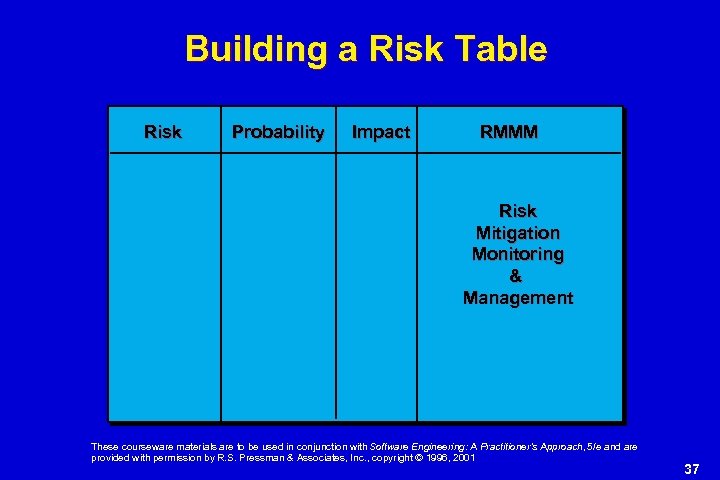 Building a Risk Table

| Risk | Probability | Impact | RMMM |
|---|---|---|---|
| | | | Risk Mitigation Monitoring & Management |

These courseware materials are to be used in conjunction with Software Engineering: A Practitioner's Approach, 5/e and are provided with permission by R.S. Pressman & Associates, Inc., copyright © 1996, 2001

37